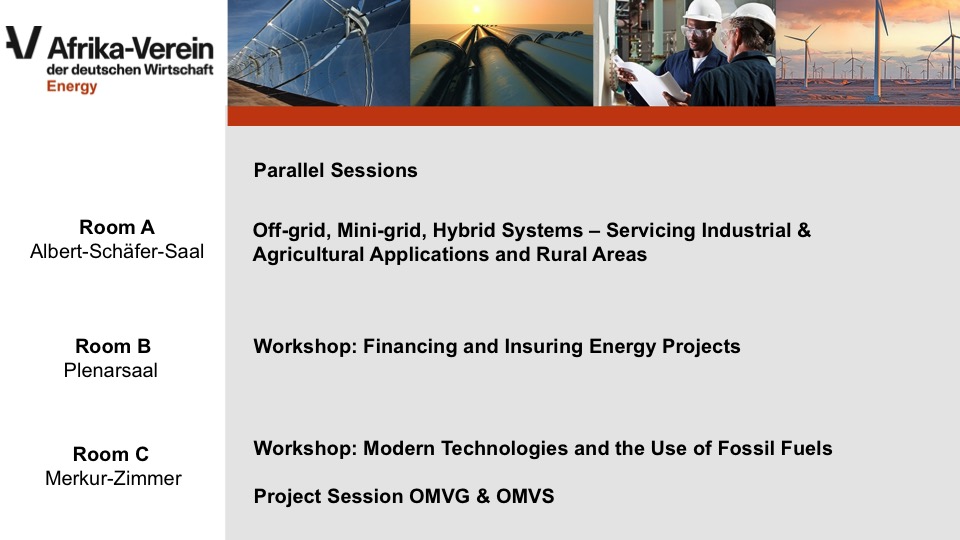 Afrika-Verein
der deutschen Wirtschaft
Energy

Parallel Sessions

Room A
Albert-Schäfer-Saal

Off-grid, Mini-grid, Hybrid Systems – Servicing Industrial & Agricultural Applications and Rural Areas

Room B
Plenarsaal

Workshop: Financing and Insuring Energy Projects

Room C
Merkur-Zimmer

Workshop: Modern Technologies and the Use of Fossil Fuels

Project Session OMVG & OMVS